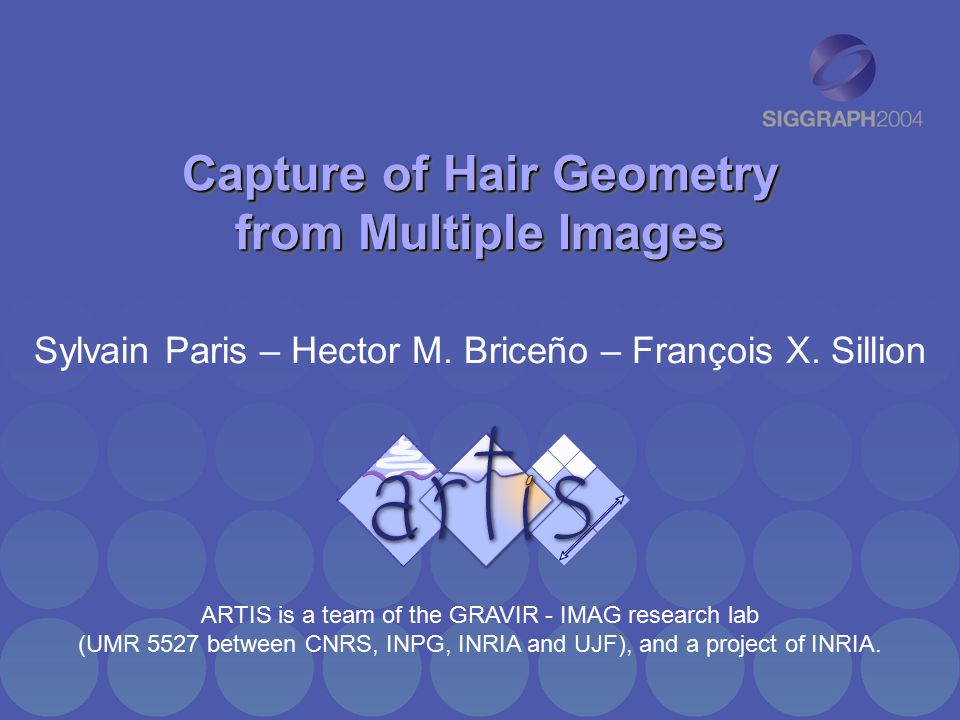 SIGGRAPH2004

Capture of Hair Geometry from Multiple Images

Sylvain Paris – Hector M. Briceño – François X. Sillion

artis

ARTIS is a team of the GRAVIR - IMAG research lab (UMR 5527 between CNRS, INPG, INRIA and UJF), and a project of INRIA.